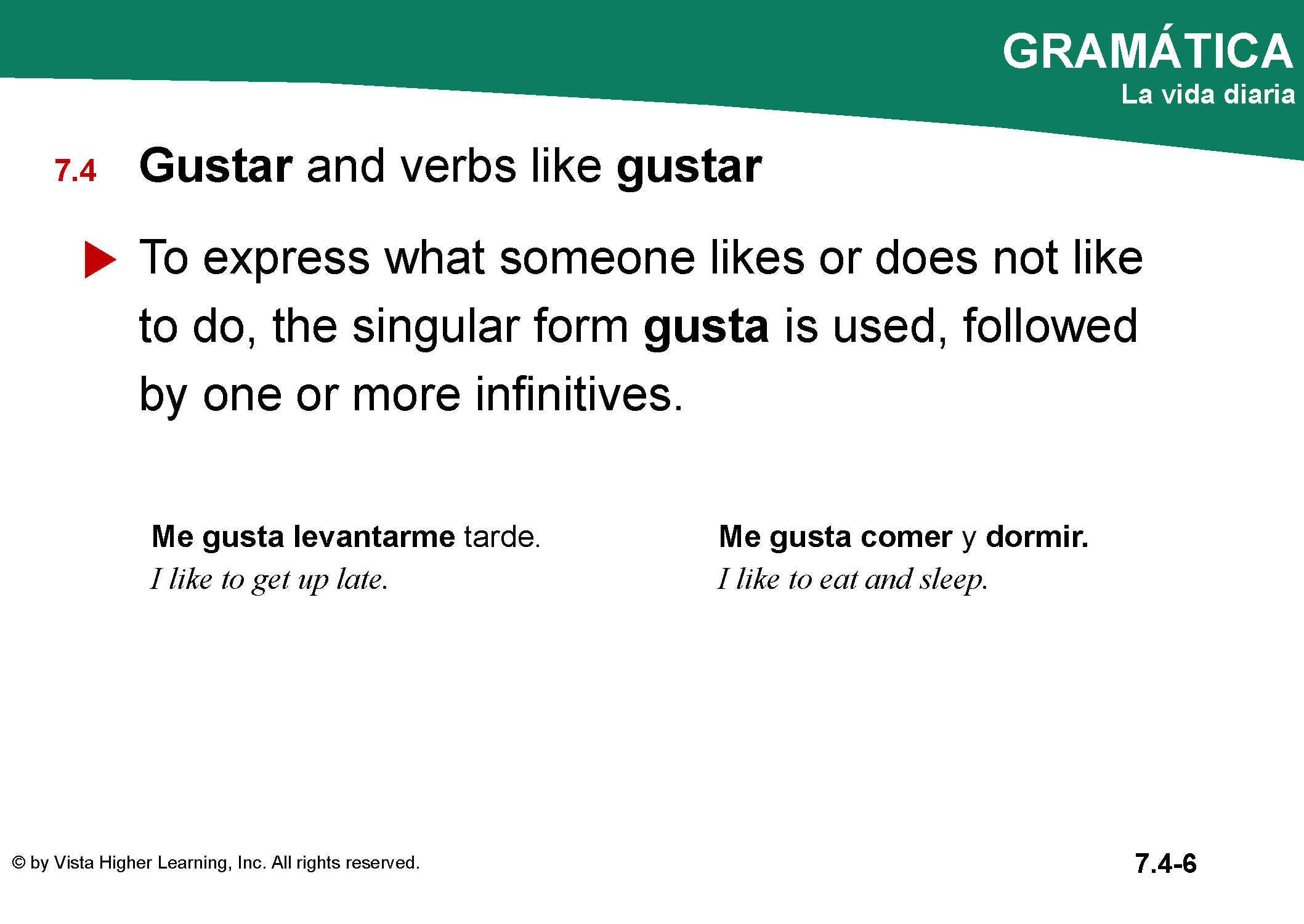 GRAMÁTICA
La vida diaria

7.4 Gustar and verbs like gustar

To express what someone likes or does not like to do, the singular form gusta is used, followed by one or more infinitives.

Me gusta levantarme tarde.
I like to get up late.

Me gusta comer y dormir.
I like to eat and sleep.

© by Vista Higher Learning, Inc. All rights reserved.

7.4-6